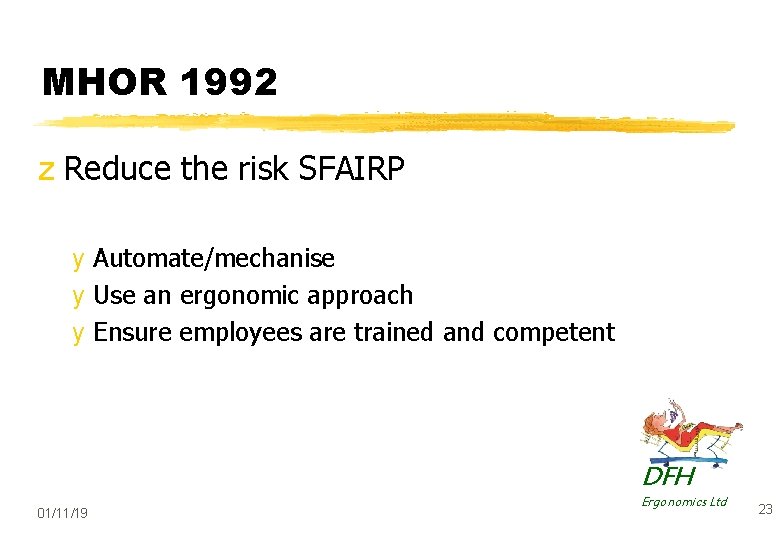 MHOR 1992

z Reduce the risk SFAIRP

y Automate/mechanise
y Use an ergonomic approach
y Ensure employees are trained and competent

DFH
Ergonomics Ltd

01/11/19

23